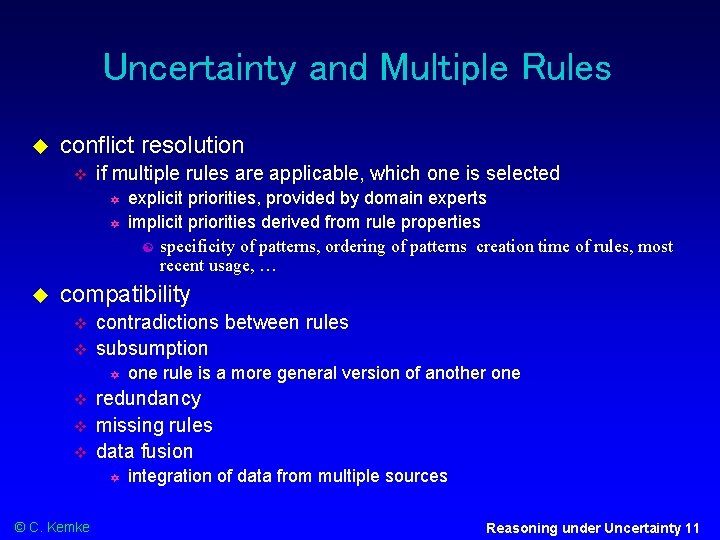 Uncertainty and Multiple Rules

conflict resolution

if multiple rules are applicable, which one is selected

explicit priorities, provided by domain experts

implicit priorities derived from rule properties

specificity of patterns, ordering of patterns creation time of rules, most recent usage, …

compatibility

contradictions between rules

subsumption

one rule is a more general version of another one

redundancy

missing rules

data fusion

integration of data from multiple sources

© C. Kemke

Reasoning under Uncertainty 11